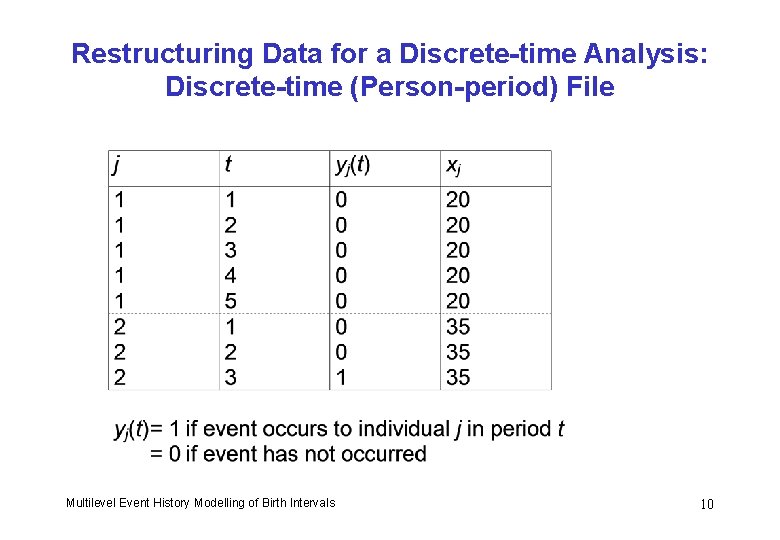 Restructuring Data for a Discrete-time Analysis: Discrete-time (Person-period) File

| $j$ | $t$ | $y_j(t)$ | $x_j$ |
|---|---|---|---|
| 1 | 1 | 0 | 20 |
| 1 | 2 | 0 | 20 |
| 1 | 3 | 0 | 20 |
| 1 | 4 | 0 | 20 |
| 1 | 5 | 0 | 20 |
| 2 | 1 | 0 | 35 |
| 2 | 2 | 0 | 35 |
| 2 | 3 | 1 | 35 |

$y_j(t)$= 1 if event occurs to individual $j$ in period $t$
= 0 if event has not occurred

Multilevel Event History Modelling of Birth Intervals

10